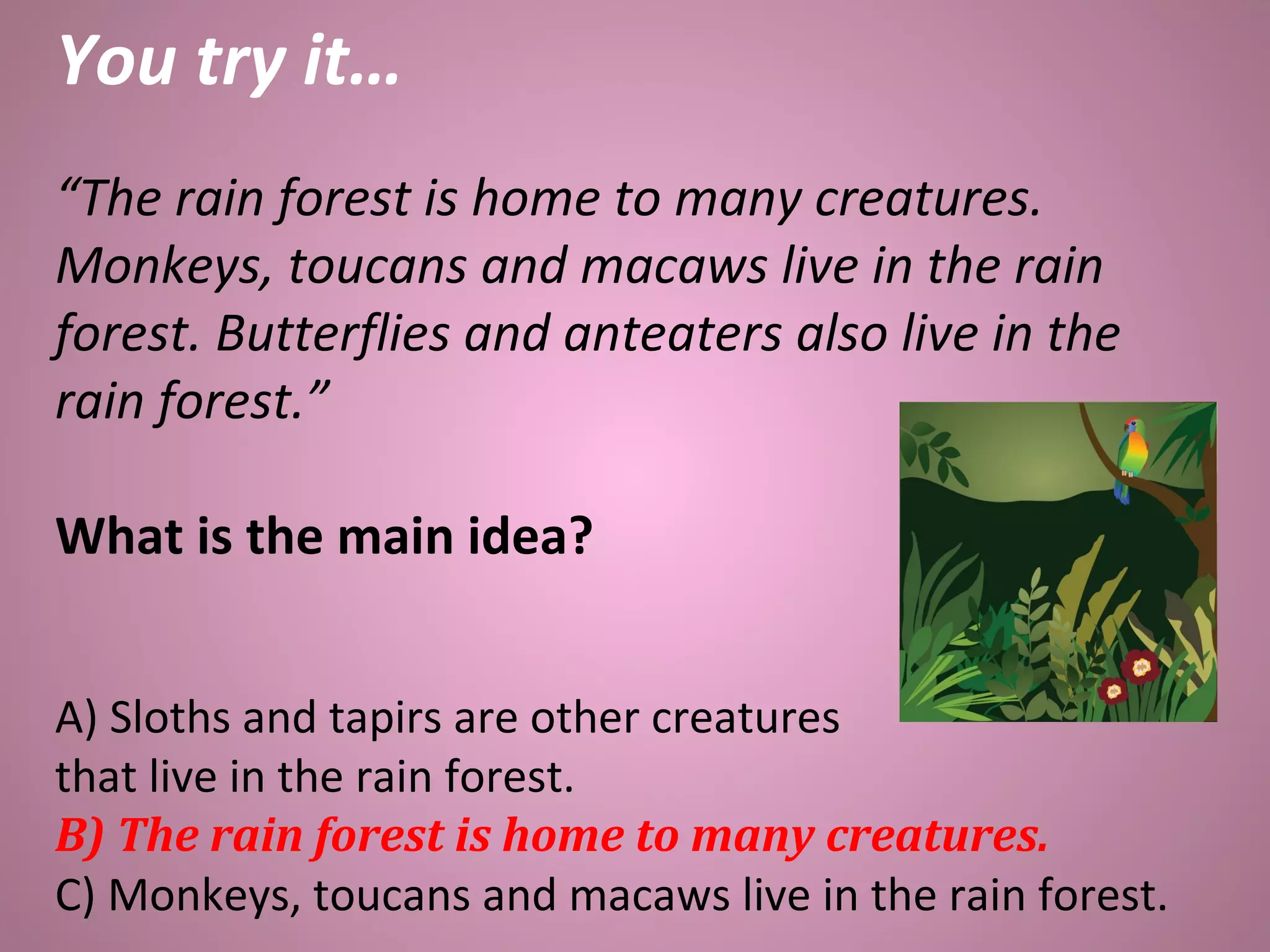 You try it…

“The rain forest is home to many creatures. Monkeys, toucans and macaws live in the rain forest. Butterflies and anteaters also live in the rain forest.”

What is the main idea?

A) Sloths and tapirs are other creatures that live in the rain forest.
B) The rain forest is home to many creatures.
C) Monkeys, toucans and macaws live in the rain forest.